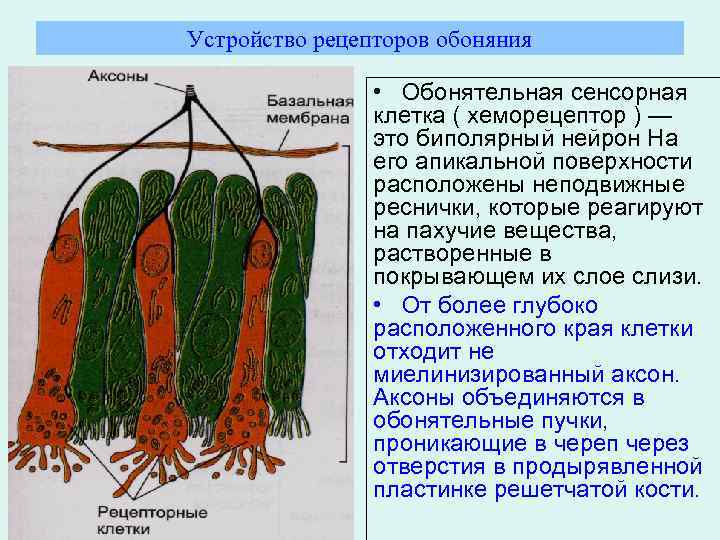 Устройство рецепторов обоняния

Аксоны

Базальная мембрана

Рецепторные клетки

• Обонятельная сенсорная клетка ( хеморецептор ) — это биполярный нейрон На его апикальной поверхности расположены неподвижные реснички, которые реагируют на пахучие вещества, растворенные в покрывающем их слое слизи.

• От более глубоко расположенного края клетки отходит не миелинизированный аксон. Аксоны объединяются в обонятельные пучки, проникающие в череп через отверстия в продырявленной пластинке решетчатой кости.